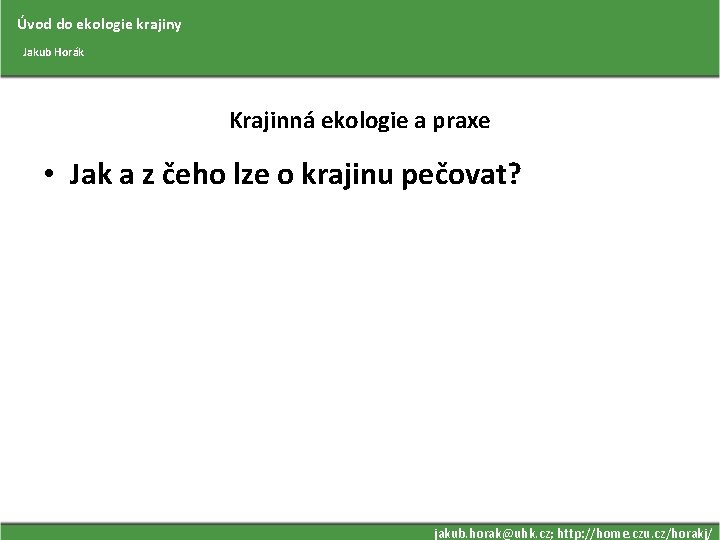 Úvod do ekologie krajiny

Jakub Horák

Krajinná ekologie a praxe

• Jak a z čeho lze o krajinu pečovat?

jakub.horak@uhk.cz; http://home.czu.cz/horakj/